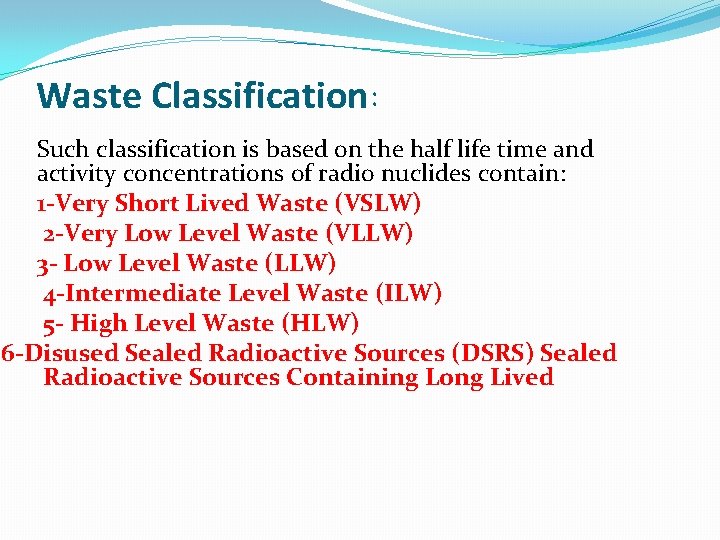 Waste Classification:

Such classification is based on the half life time and activity concentrations of radio nuclides contain:

1-Very Short Lived Waste (VSLW)

2-Very Low Level Waste (VLLW)

3- Low Level Waste (LLW)

4-Intermediate Level Waste (ILW)

5- High Level Waste (HLW)

6-Disused Sealed Radioactive Sources (DSRS) Sealed Radioactive Sources Containing Long Lived